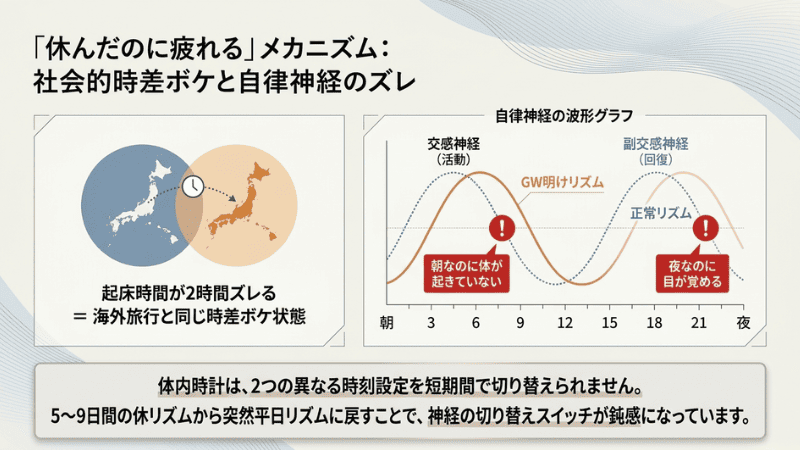 「休んだのに疲れる」メカニズム：
社会的時差ボケと自律神経のズレ

起床時間が2時間ズレる
＝ 海外旅行と同じ時差ボケ状態

自律神経の波形グラフ

交感神経
（活動）

副交感神経
（回復）

GW明けリズム

正常リズム

!

朝なのに体が
起きていない

!

夜なのに
目が覚める

朝 3 6 9 12 15 18 21 夜

体内時計は、2つの異なる時刻設定を短期間で切り替えられません。
5〜9日間の休リズムから突然平日リズムに戻すことで、神経の切り替えスイッチが鈍感になっています。